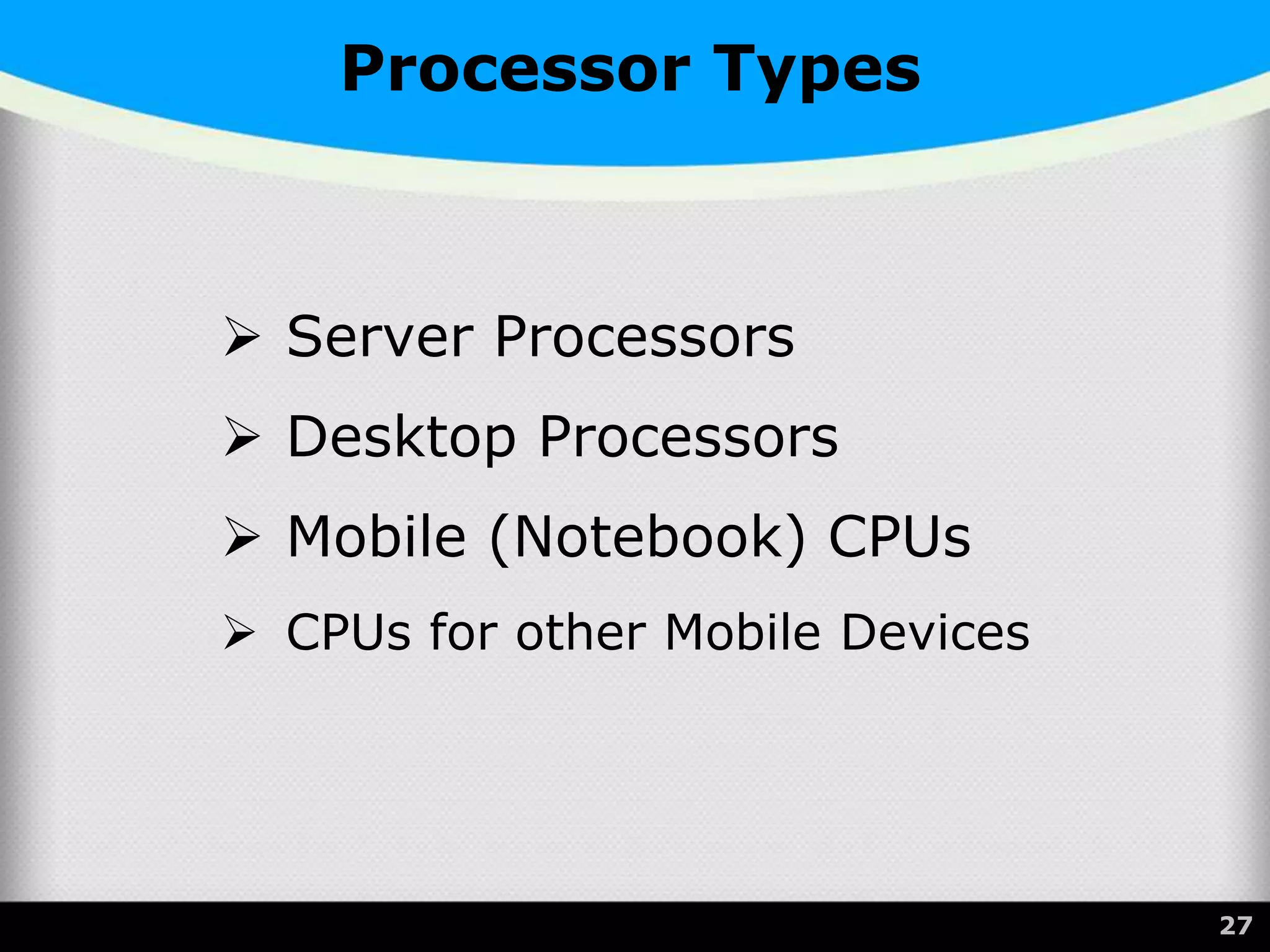 Processor Types

➢ Server Processors

➢ Desktop Processors

➢ Mobile (Notebook) CPUs

➢ CPUs for other Mobile Devices

27